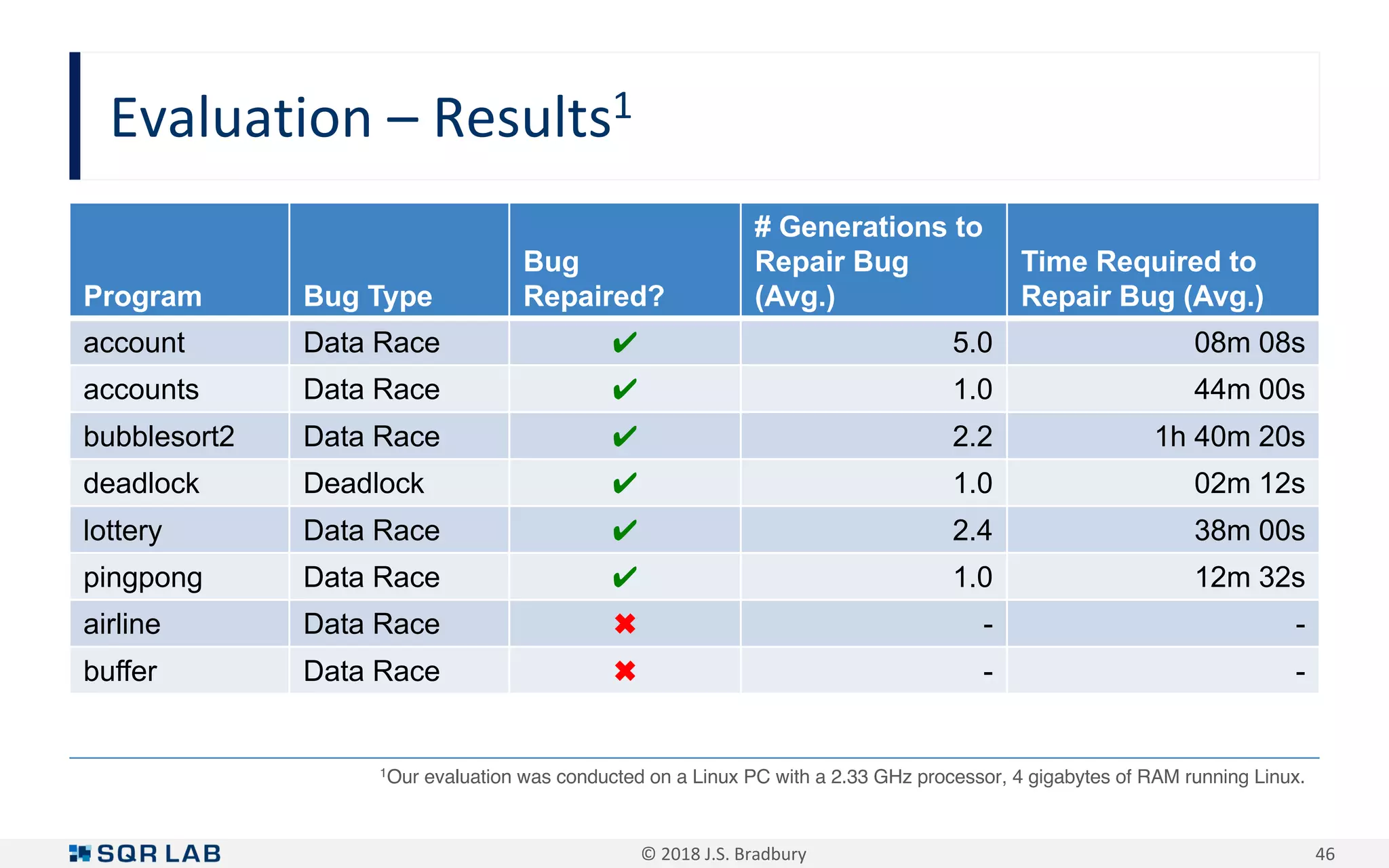 Evaluation – Results$^1$

| Program | Bug Type | Bug Repaired? | # Generations to Repair Bug (Avg.) | Time Required to Repair Bug (Avg.) |
|---|---|---|---|---|
| account | Data Race | ✔ | 5.0 | 08m 08s |
| accounts | Data Race | ✔ | 1.0 | 44m 00s |
| bubblesort2 | Data Race | ✔ | 2.2 | 1h 40m 20s |
| deadlock | Deadlock | ✔ | 1.0 | 02m 12s |
| lottery | Data Race | ✔ | 2.4 | 38m 00s |
| pingpong | Data Race | ✔ | 1.0 | 12m 32s |
| airline | Data Race | ✖ | - | - |
| buffer | Data Race | ✖ | - | - |

$^1$Our evaluation was conducted on a Linux PC with a 2.33 GHz processor, 4 gigabytes of RAM running Linux.

SQR LAB

© 2018 J.S. Bradbury

46